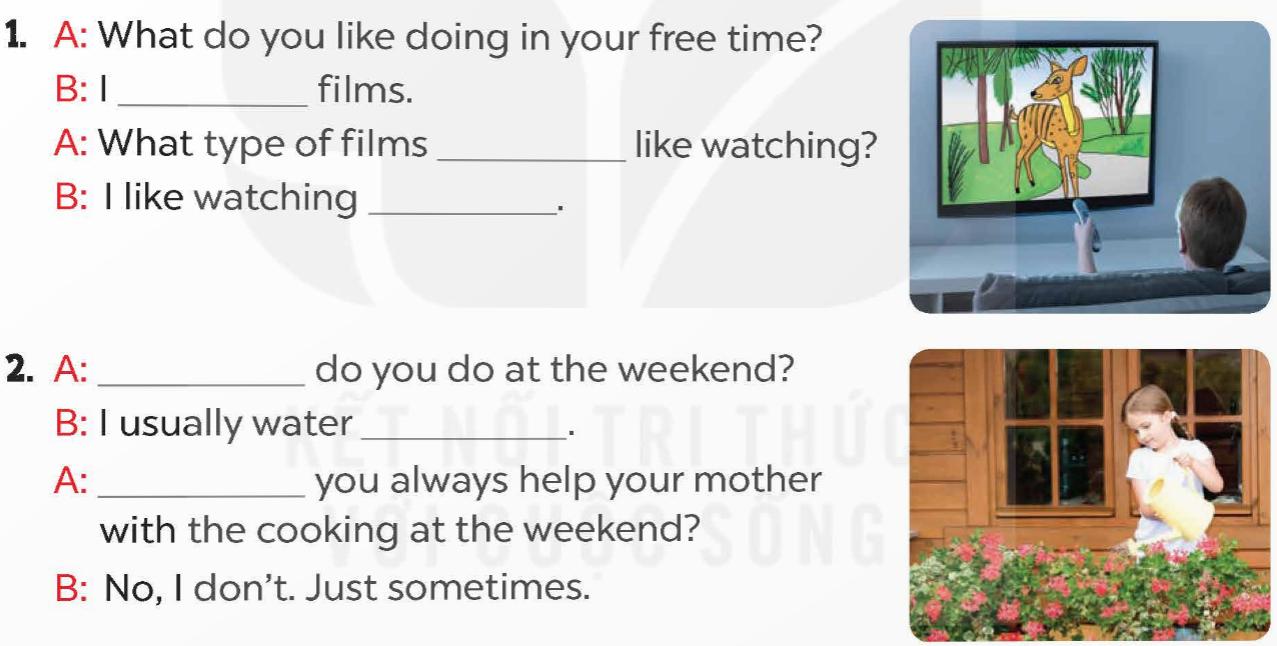 1. A: What do you like doing in your free time?

B: I __________ films.

A: What type of films __________ like watching?

B: I like watching __________.

2. A: __________ do you do at the weekend?

B: I usually water __________.

A: __________ you always help your mother with the cooking at the weekend?

B: No, I don't. Just sometimes.

KẾT NỐI TRI THỨC VỚI CUỘC SỐNG